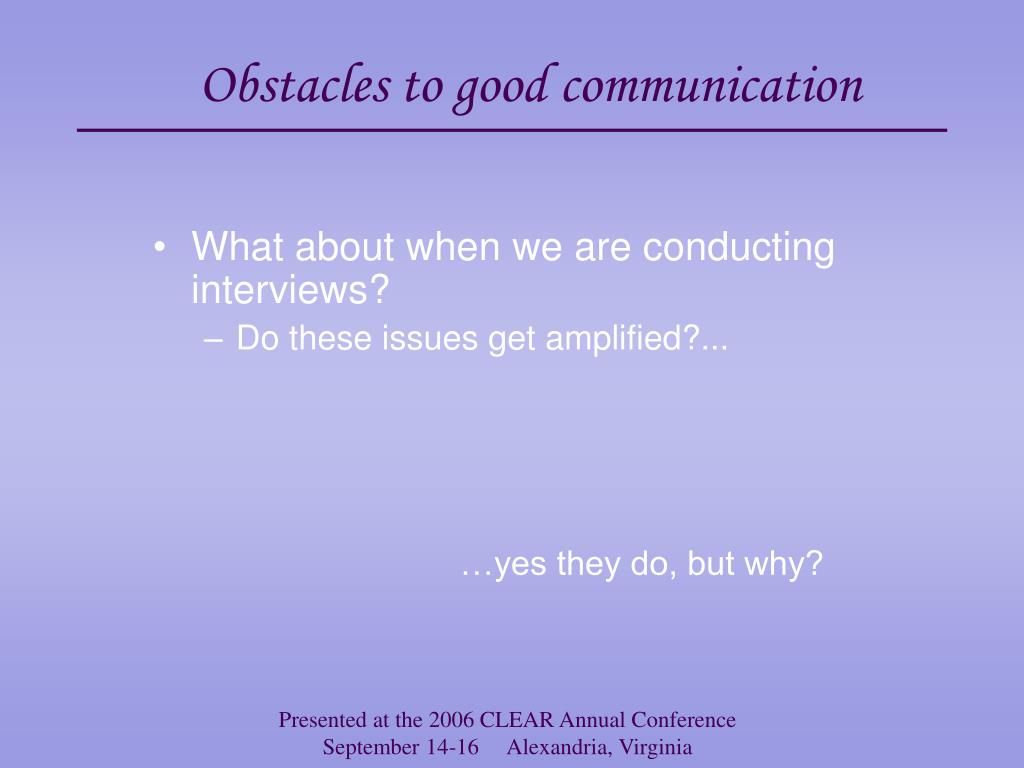 Obstacles to good communication

• What about when we are conducting interviews?
– Do these issues get amplified?...

…yes they do, but why?

Presented at the 2006 CLEAR Annual Conference
September 14-16 Alexandria, Virginia